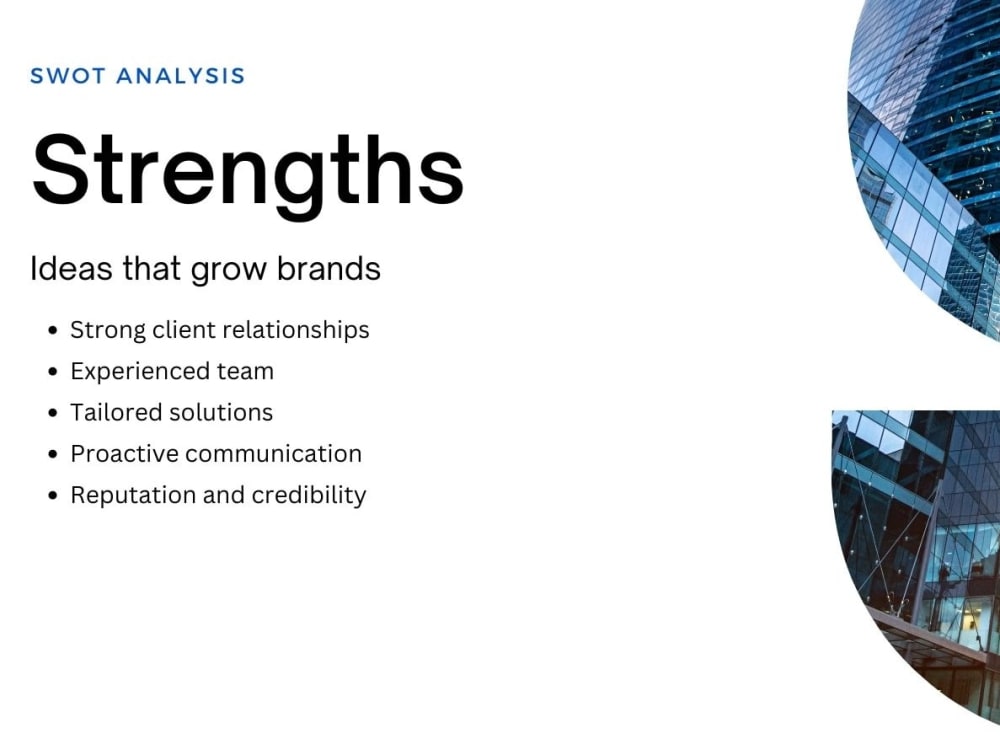 SWOT ANALYSIS

Strengths

Ideas that grow brands

• Strong client relationships
• Experienced team
• Tailored solutions
• Proactive communication
• Reputation and credibility